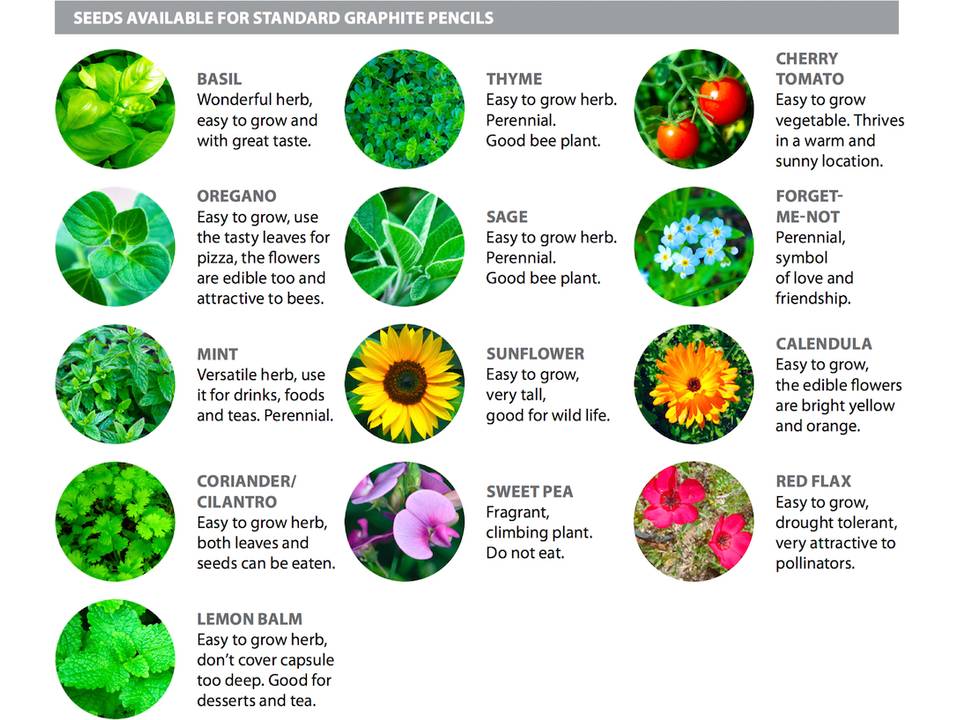 SEEDS AVAILABLE FOR STANDARD GRAPHITE PENCILS

BASIL
Wonderful herb, easy to grow and with great taste.

OREGANO
Easy to grow, use the tasty leaves for pizza, the flowers are edible too and attractive to bees.

MINT
Versatile herb, use it for drinks, foods and teas. Perennial.

CORIANDER/ CILANTRO
Easy to grow herb, both leaves and seeds can be eaten.

LEMON BALM
Easy to grow herb, don't cover capsule too deep. Good for desserts and tea.

THYME
Easy to grow herb. Perennial. Good bee plant.

SAGE
Easy to grow herb. Perennial. Good bee plant.

SUNFLOWER
Easy to grow, very tall, good for wild life.

SWEET PEA
Fragrant, climbing plant. Do not eat.

CHERRY TOMATO
Easy to grow vegetable. Thrives in a warm and sunny location.

FORGET-ME-NOT
Perennial, symbol of love and friendship.

CALENDULA
Easy to grow, the edible flowers are bright yellow and orange.

RED FLAX
Easy to grow, drought tolerant, very attractive to pollinators.